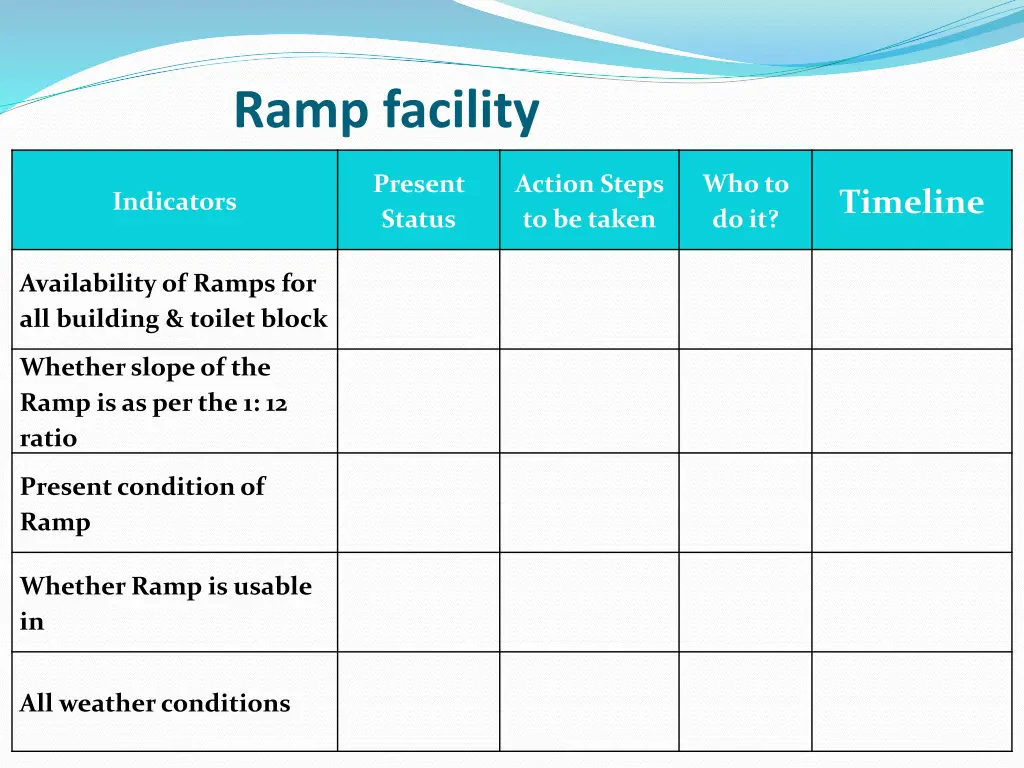 Ramp facility

| Indicators | Present Status | Action Steps to be taken | Who to do it? | Timeline |
|---|---|---|---|---|
| Availability of Ramps for all building & toilet block | | | | |
| Whether slope of the Ramp is as per the 1: 12 ratio | | | | |
| Present condition of Ramp | | | | |
| Whether Ramp is usable in | | | | |
| All weather conditions | | | | |